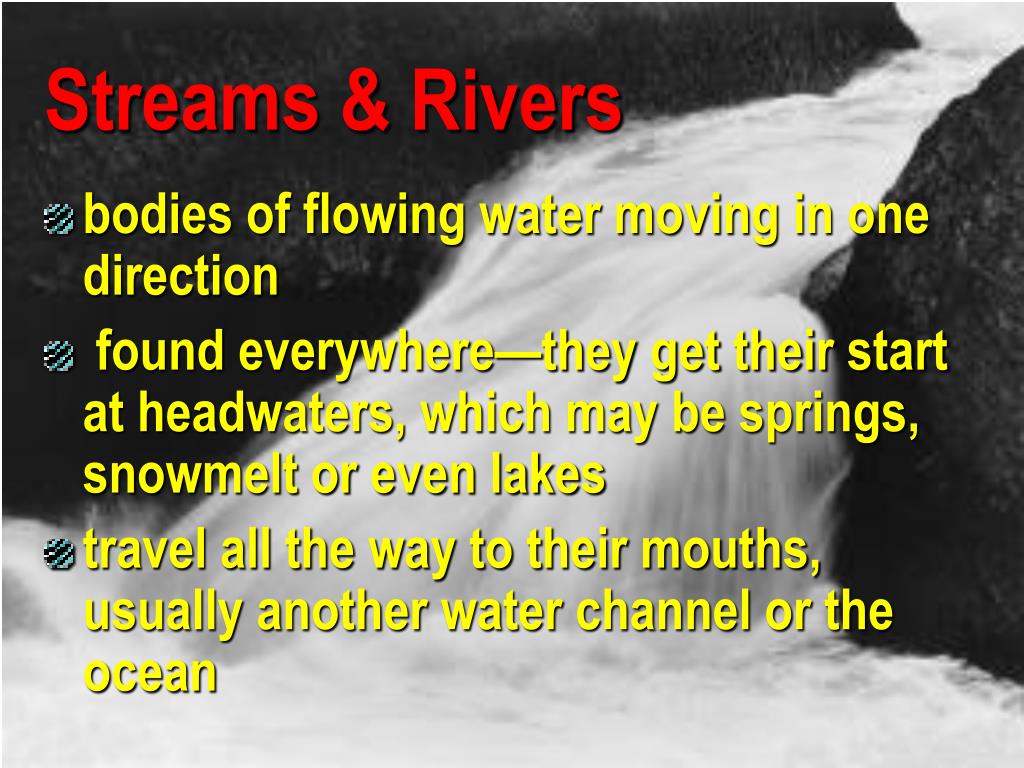 Streams & Rivers

bodies of flowing water moving in one direction

found everywhere—they get their start at headwaters, which may be springs, snowmelt or even lakes

travel all the way to their mouths, usually another water channel or the ocean